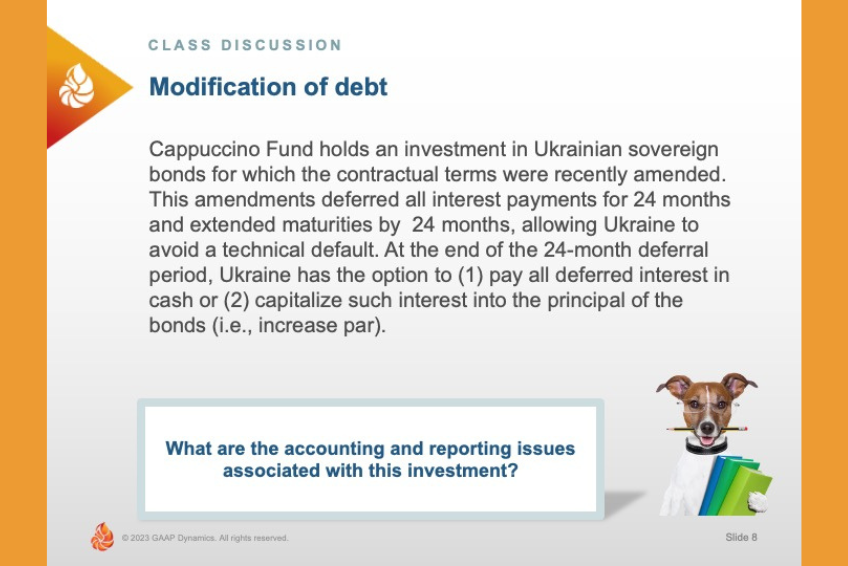 CLASS DISCUSSION

Modification of debt

Cappuccino Fund holds an investment in Ukrainian sovereign bonds for which the contractual terms were recently amended. This amendments deferred all interest payments for 24 months and extended maturities by 24 months, allowing Ukraine to avoid a technical default. At the end of the 24-month deferral period, Ukraine has the option to (1) pay all deferred interest in cash or (2) capitalize such interest into the principal of the bonds (i.e., increase par).

What are the accounting and reporting issues associated with this investment?

© 2023 GAAP Dynamics. All rights reserved.

Slide 8